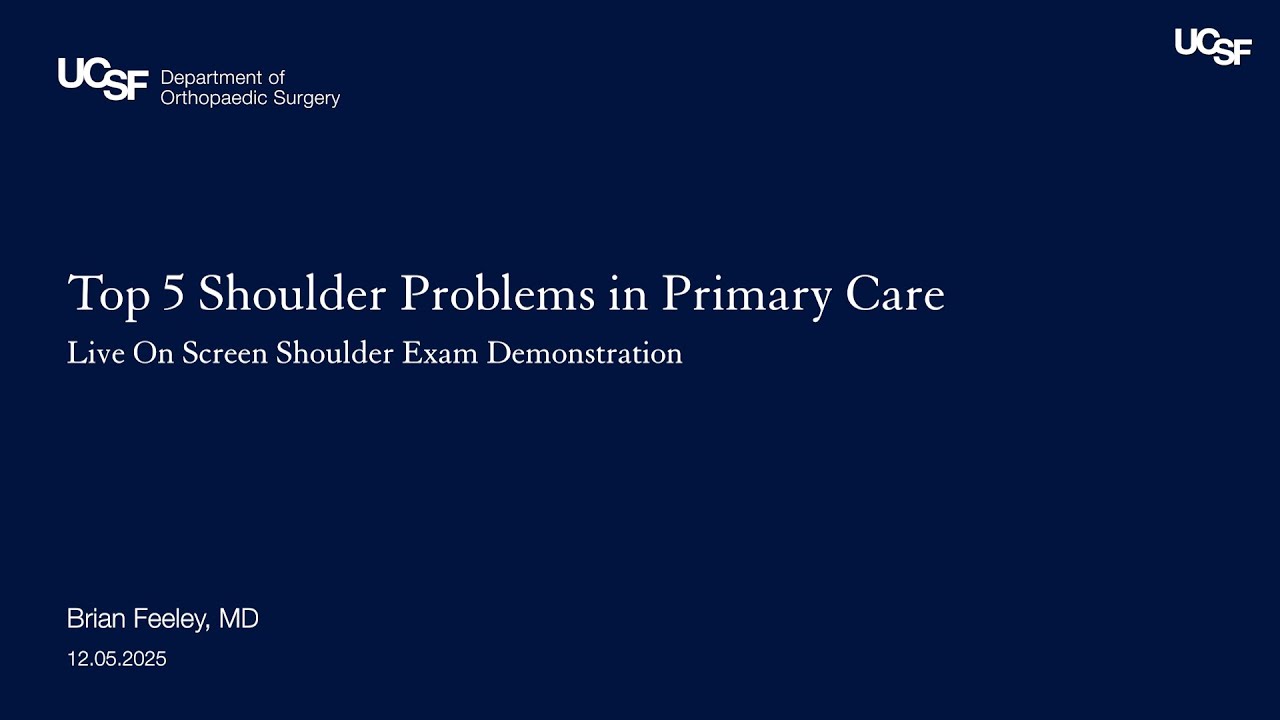 UCSF Department of Orthopaedic Surgery

UCSF

Top 5 Shoulder Problems in Primary Care

Live On Screen Shoulder Exam Demonstration

Brian Feeley, MD

12.05.2025